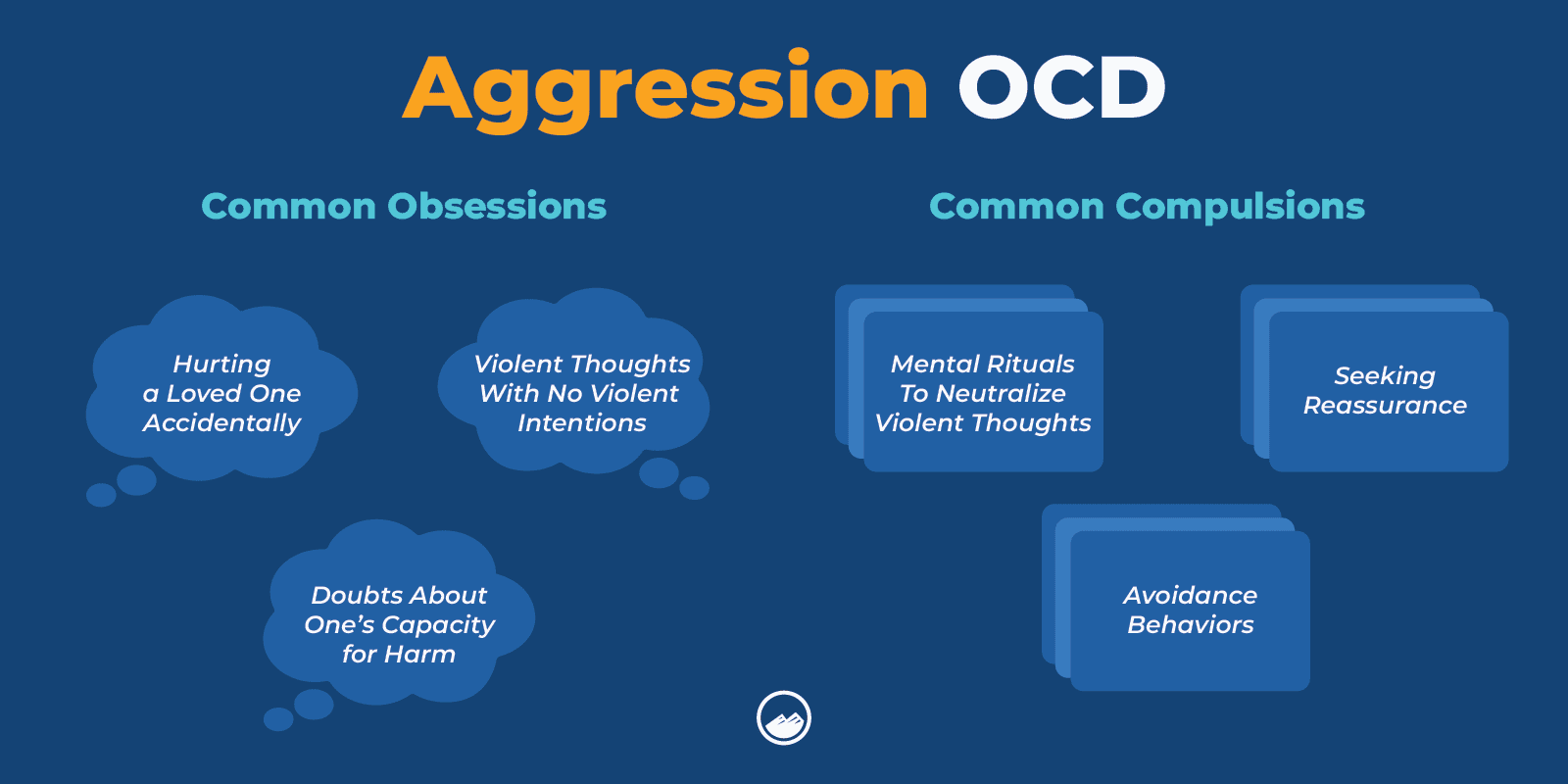 Aggression OCD

Common Obsessions

Hurting a Loved One Accidentally

Violent Thoughts With No Violent Intentions

Doubts About One's Capacity for Harm

Common Compulsions

Mental Rituals To Neutralize Violent Thoughts

Seeking Reassurance

Avoidance Behaviors